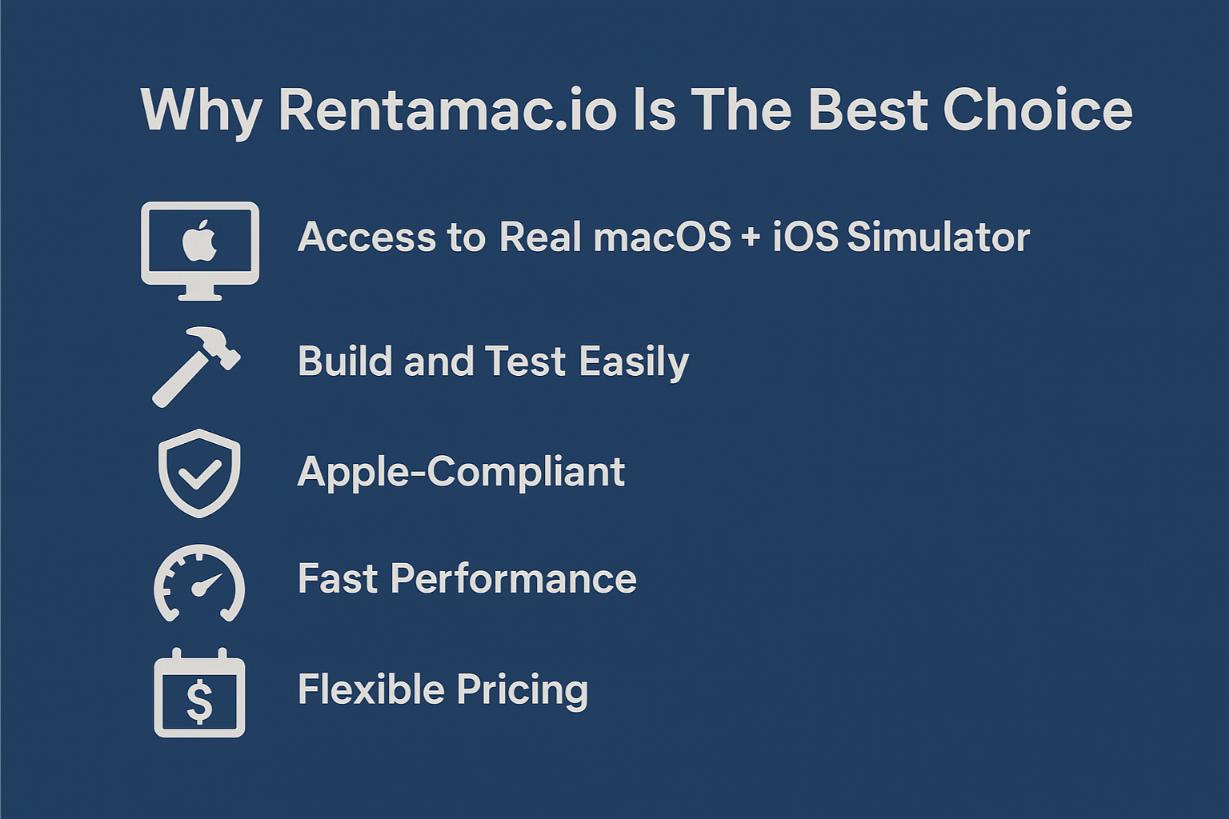 Why Rentamac.io Is The Best Choice

Access to Real macOS + iOS Simulator

Build and Test Easily

Apple-Compliant

Fast Performance

$

Flexible Pricing